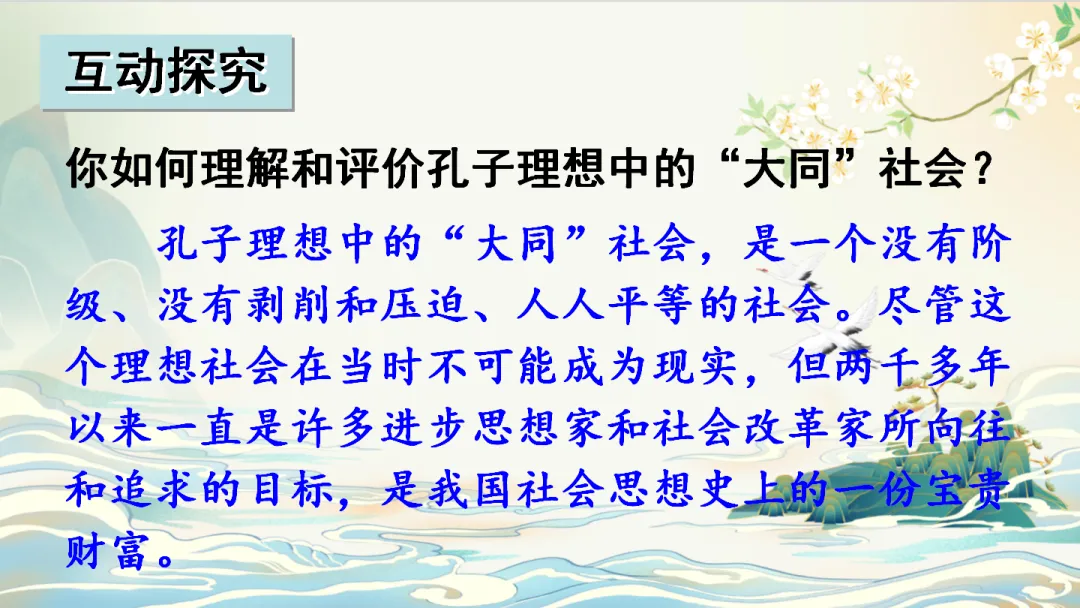 互动探究

你如何理解和评价孔子理想中的“大同”社会？

孔子理想中的“大同”社会，是一个没有阶级、没有剥削和压迫、人人平等的社会。尽管这个理想社会在当时不可能成为现实，但两千多年以来一直是许多进步思想家和社会改革家所向往和追求的目标，是我国社会思想史上的一份宝贵财富。